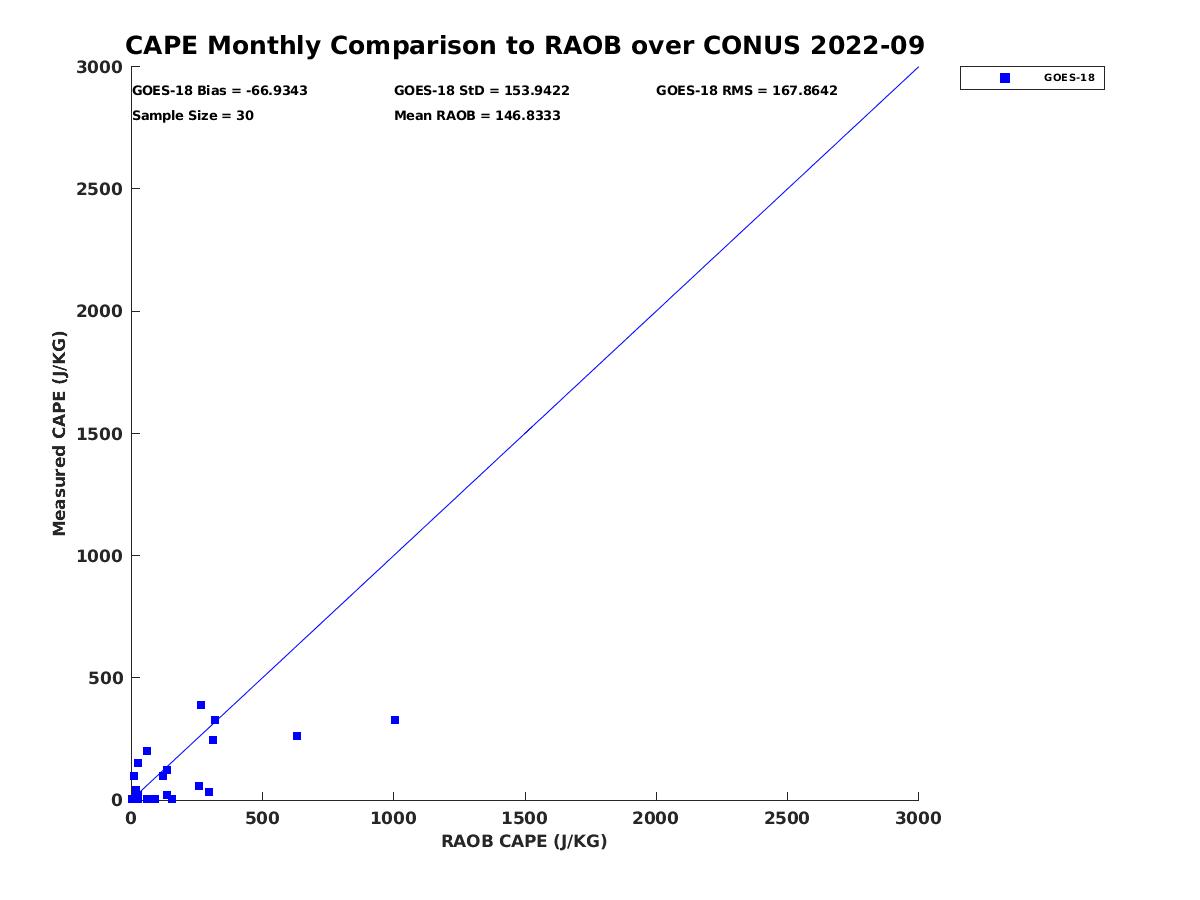 CAPE Monthly Comparison to RAOB over CONUS 2022-09

GOES-18 Bias = -66.9343
GOES-18 StD = 153.9422
GOES-18 RMS = 167.8642
Sample Size = 30
Mean RAOB = 146.8333

GOES-18

Measured CAPE (J/KG)

3000
2500
2000
1500
1000
500
0

0
500
1000
1500
2000
2500
3000

RAOB CAPE (J/KG)